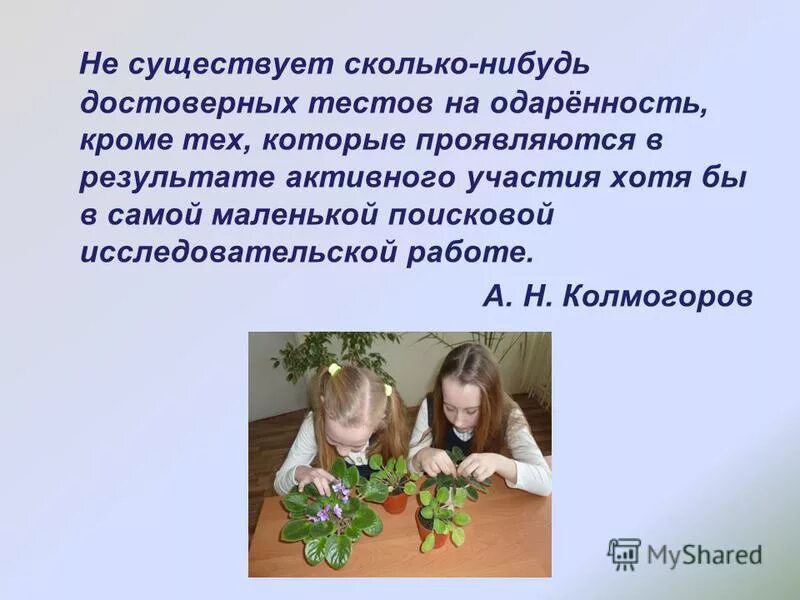 Не существует сколько-нибудь достоверных тестов на одарённость, кроме тех, которые проявляются в результате активного участия хотя бы в самой маленькой поисковой исследовательской работе.

А. Н. Колмогоров

MyShared